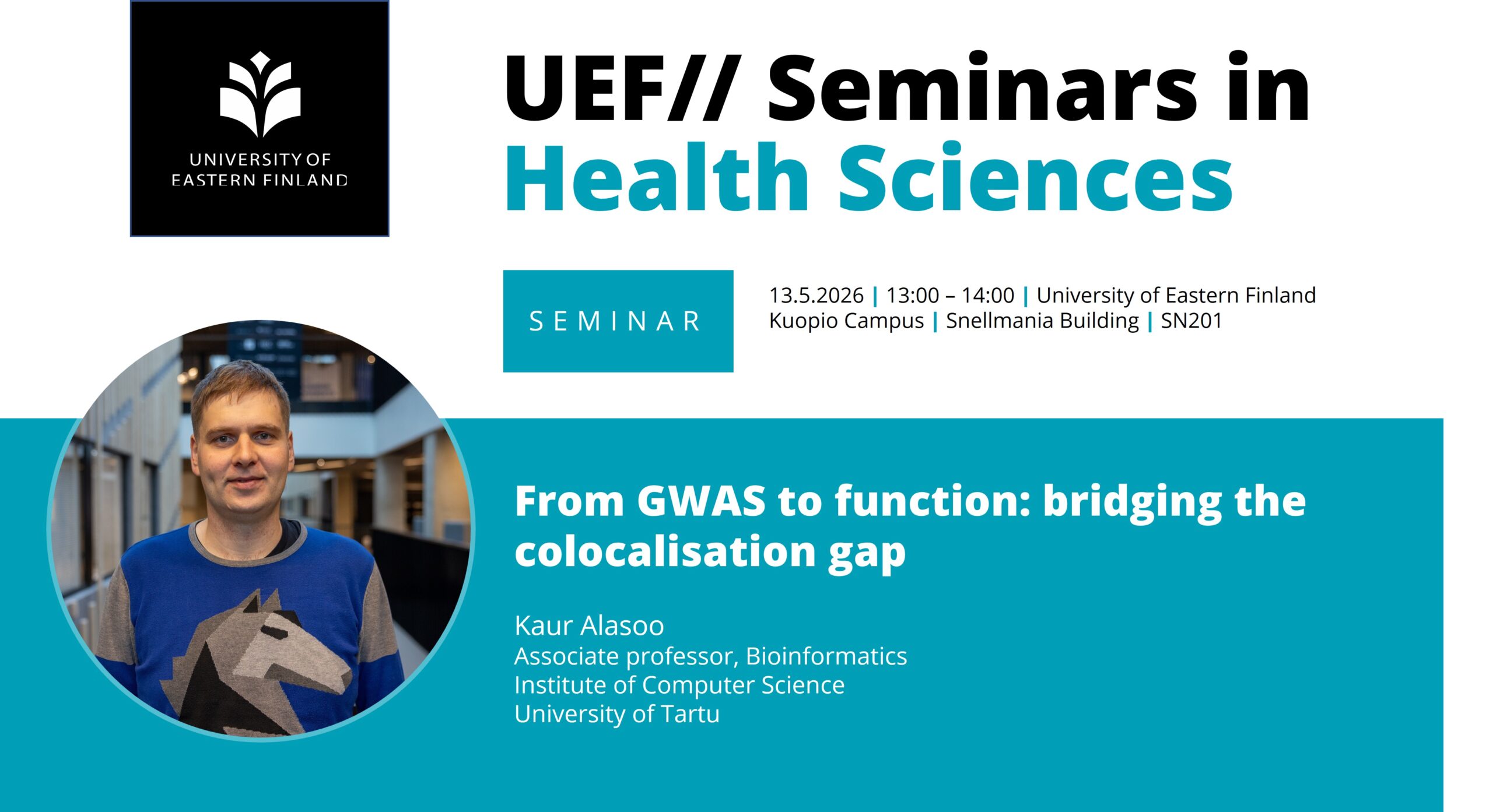 UNIVERSITY OF EASTERN FINLAND

UEF// Seminars in Health Sciences

SEMINAR

13.5.2026 | 13:00 – 14:00 | University of Eastern Finland Kuopio Campus | Snellmania Building | SN201

From GWAS to function: bridging the colocalisation gap

Kaur Alasoo
Associate professor, Bioinformatics
Institute of Computer Science
University of Tartu